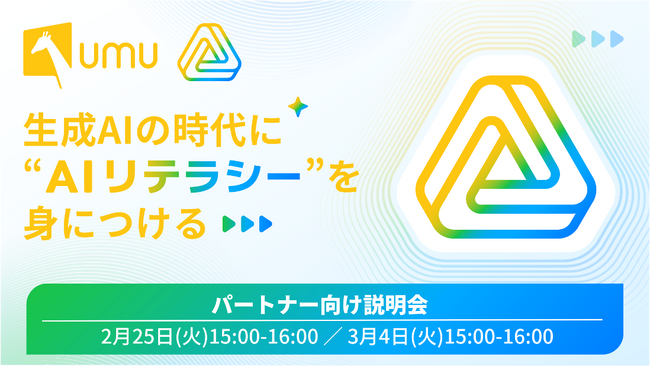 UMU

生成AIの時代に
“AIリテラシー”を
身につける

パートナー向け説明会
2月25日(火)15:00-16:00 ／ 3月4日(火)15:00-16:00